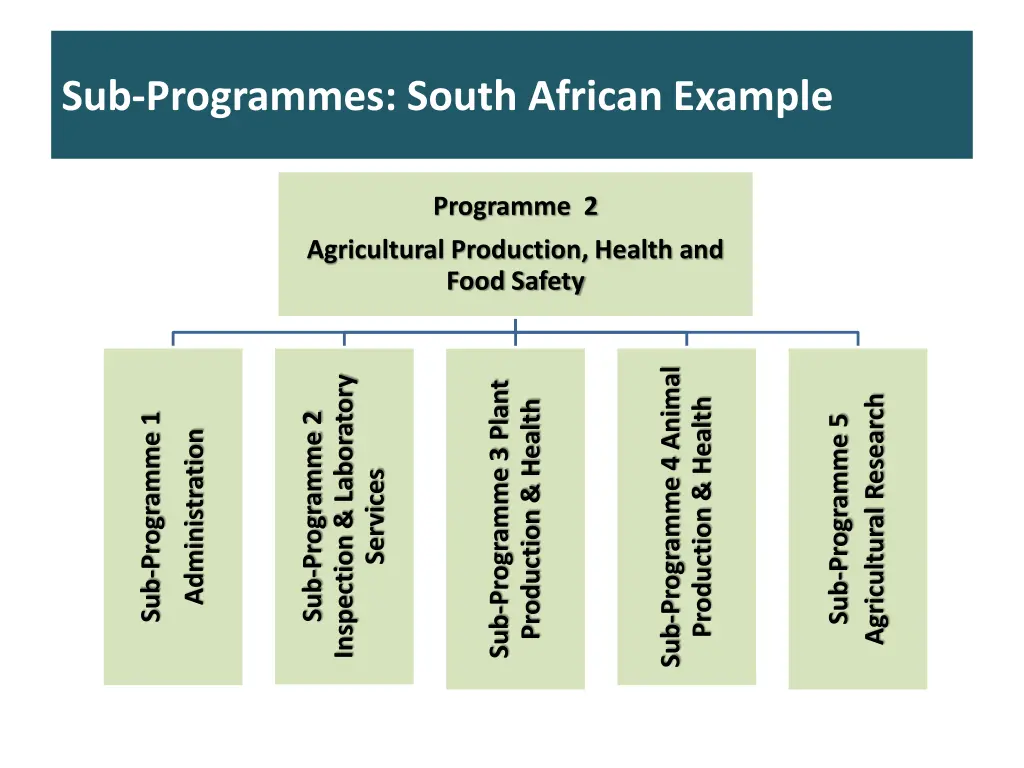 Sub-Programmes: South African Example

Programme 2
Agricultural Production, Health and Food Safety

Sub-Programme 1
Administration

Sub-Programme 2
Inspection & Laboratory Services

Sub-Programme 3 Plant Production & Health

Sub-Programme 4 Animal Production & Health

Sub-Programme 5
Agricultural Research